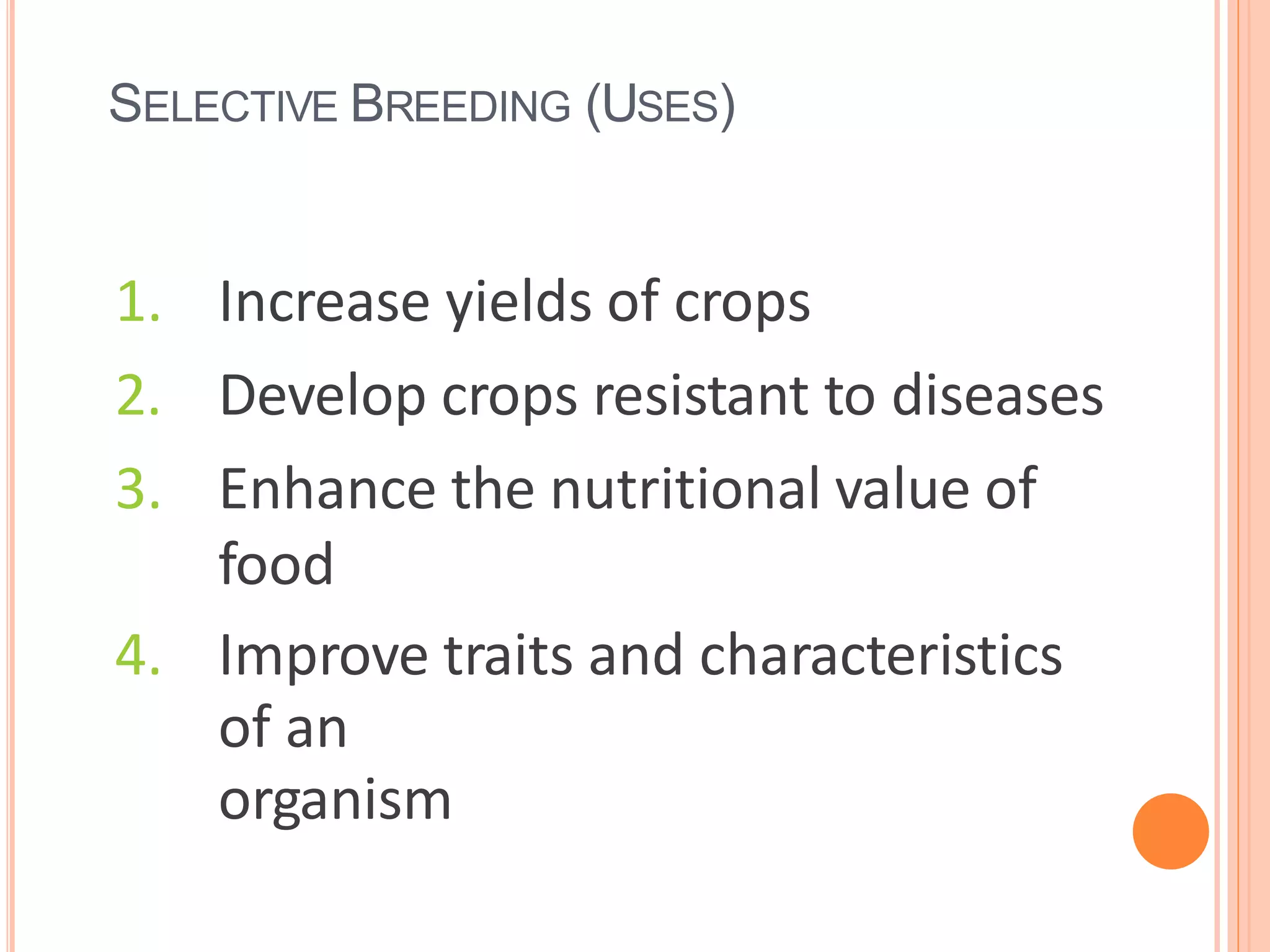 SELECTIVE BREEDING (USES)

1. Increase yields of crops
2. Develop crops resistant to diseases
3. Enhance the nutritional value of food
4. Improve traits and characteristics of an organism